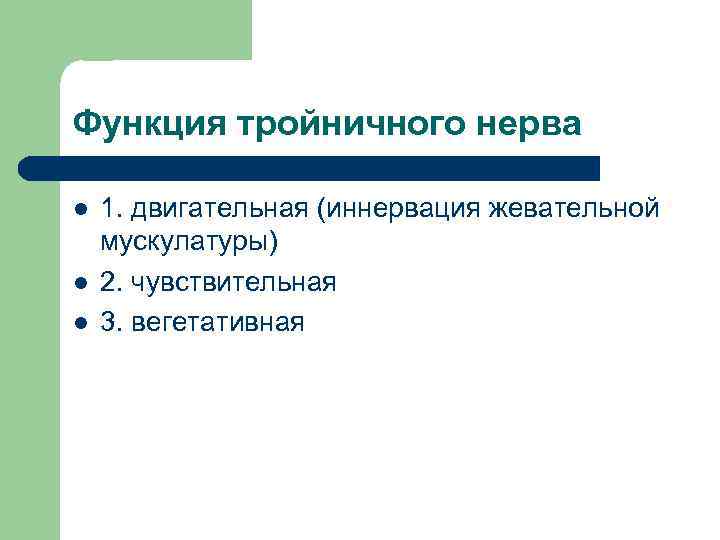 Функция тройничного нерва

- 1. двигательная (иннервация жевательной мускулатуры)
- 2. чувствительная
- 3. вегетативная